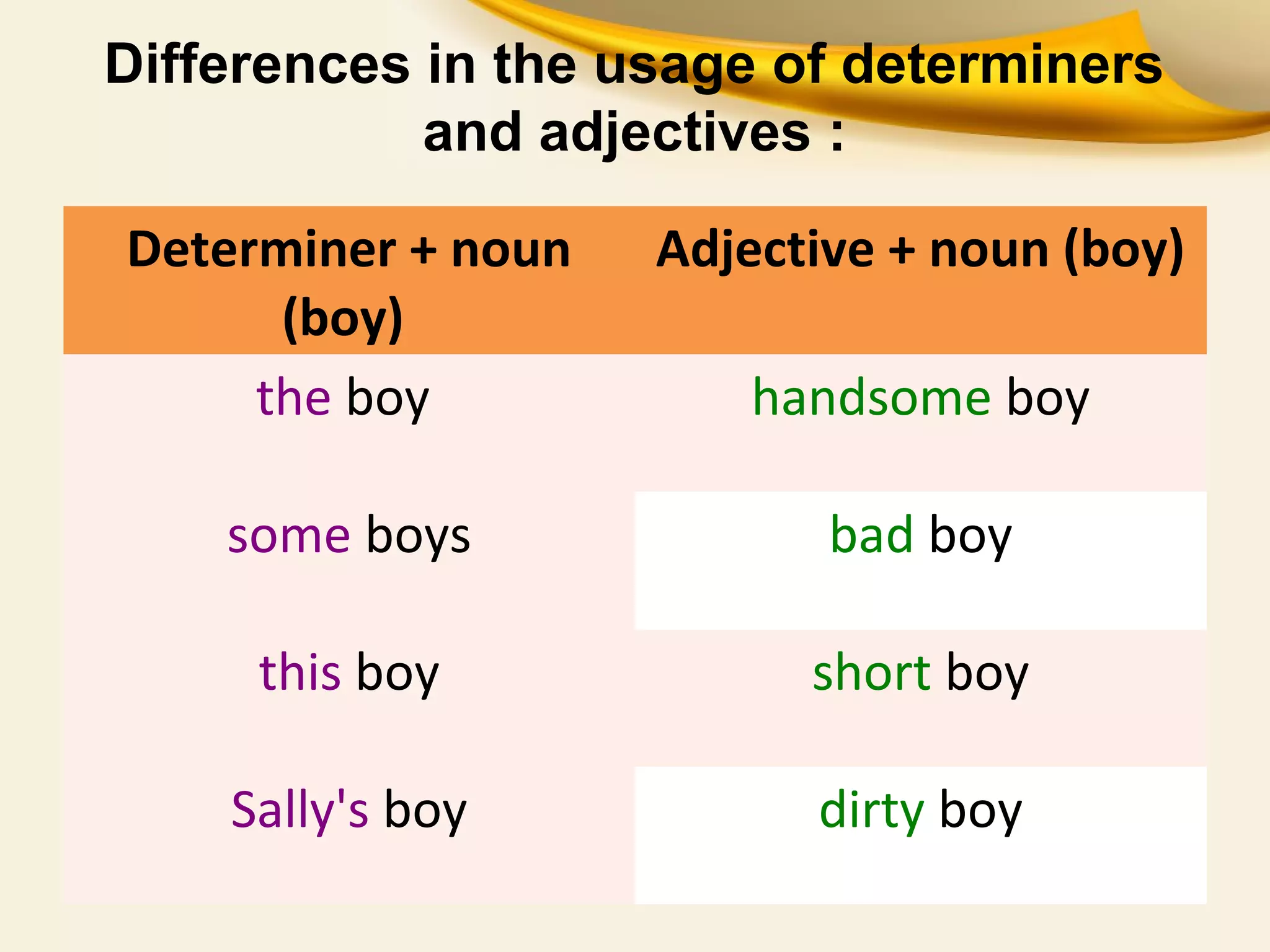 Differences in the usage of determiners and adjectives :

| Determiner + noun (boy) | Adjective + noun (boy) |
|---|---|
| the boy | handsome boy |
| some boys | bad boy |
| this boy | short boy |
| Sally's boy | dirty boy |